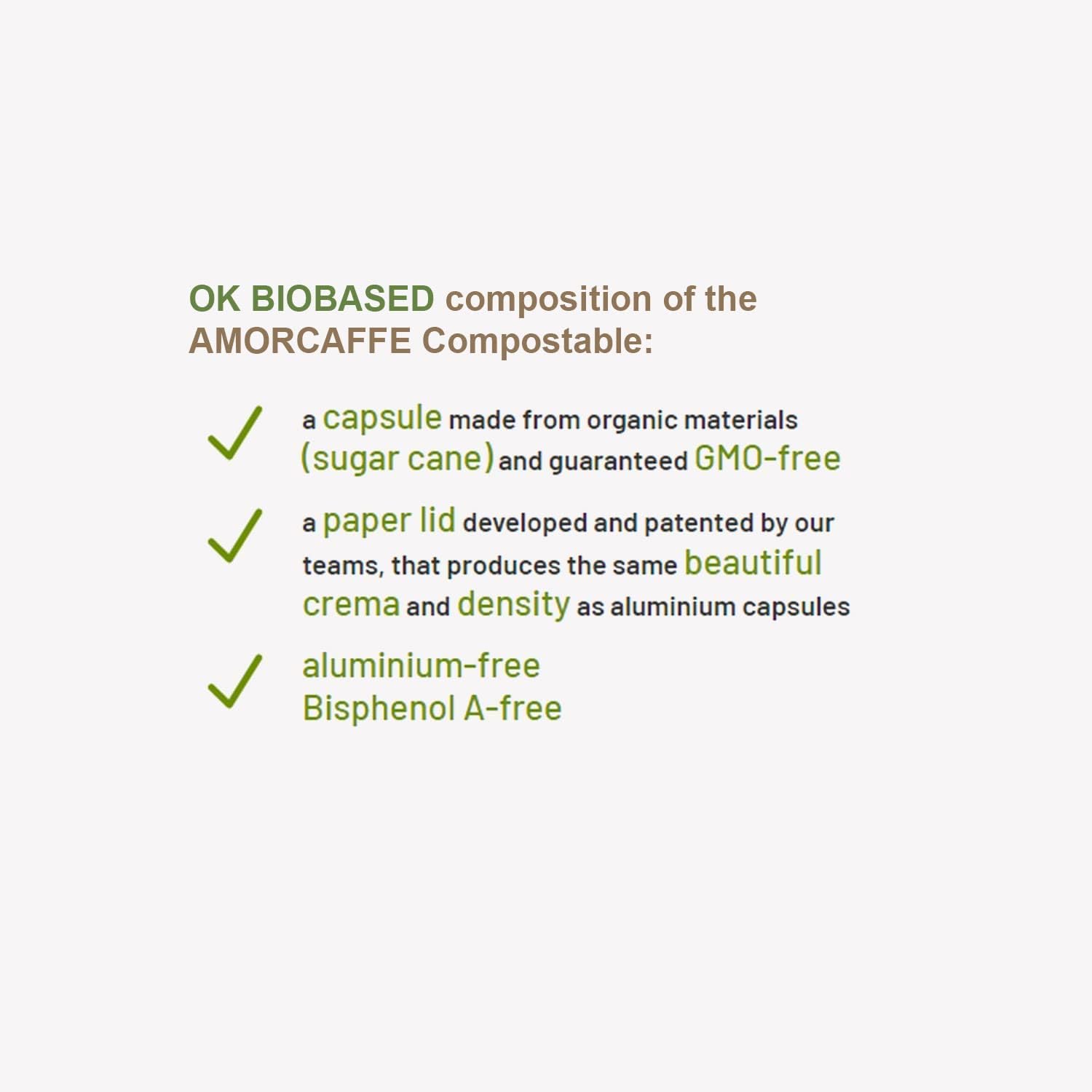 OK BIOBASED composition of the AMORCAFFE Compostable:

a capsule made from organic materials (sugar cane) and guaranteed GMO-free

a paper lid developed and patented by our teams, that produces the same beautiful crema and density as aluminium capsules

aluminium-free
Bisphenol A-free